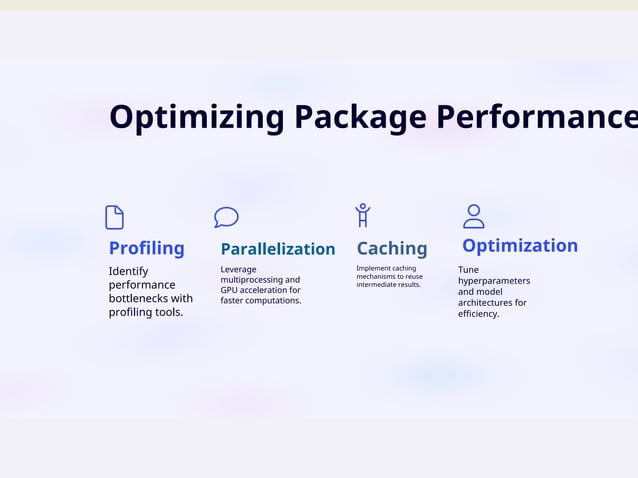 Optimizing Package Performance

Profiling

Identify performance bottlenecks with profiling tools.

Parallelization

Leverage multiprocessing and GPU acceleration for faster computations.

Caching

Implement caching mechanisms to reuse intermediate results.

Optimization

Tune hyperparameters and model architectures for efficiency.